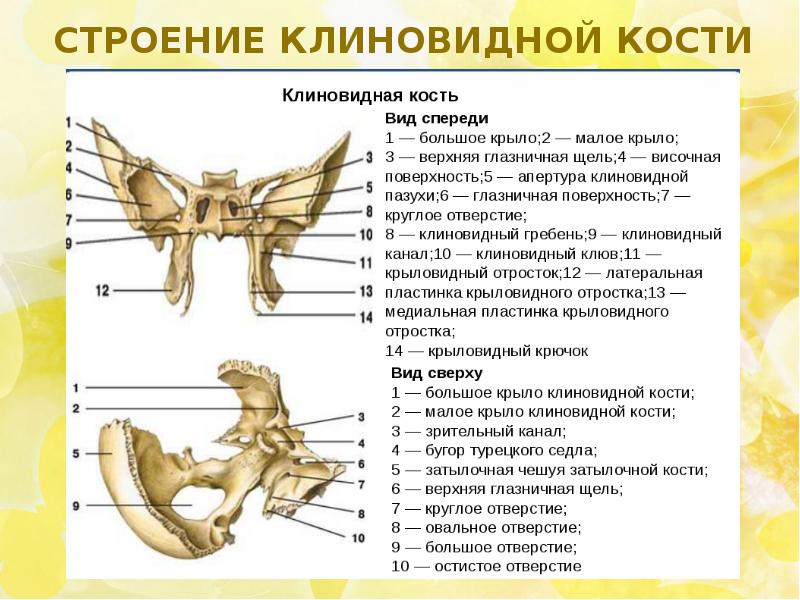 СТРОЕНИЕ КЛИНОВИДНОЙ КОСТИ

Клиновидная кость

1
2
4
6
7
9
12
3
5
8
10
11
13
14

Вид спереди
1 — большое крыло;2 — малое крыло;
3 — верхняя глазничная щель;4 — височная поверхность;5 — апертура клиновидной пазухи;6 — глазничная поверхность;7 — круглое отверстие;
8 — клиновидный гребень;9 — клиновидный канал;10 — клиновидный клюв;11 — крыловидный отросток;12 — латеральная пластинка крыловидного отростка;13 — медиальная пластинка крыловидного отростка;
14 — крыловидный крючок

1
2
5
9
3
4
6
7
8
10

Вид сверху
1 — большое крыло клиновидной кости;
2 — малое крыло клиновидной кости;
3 — зрительный канал;
4 — бугор турецкого седла;
5 — затылочная чешуя затылочной кости;
6 — верхняя глазничная щель;
7 — круглое отверстие;
8 — овальное отверстие;
9 — большое отверстие;
10 — остистое отверстие